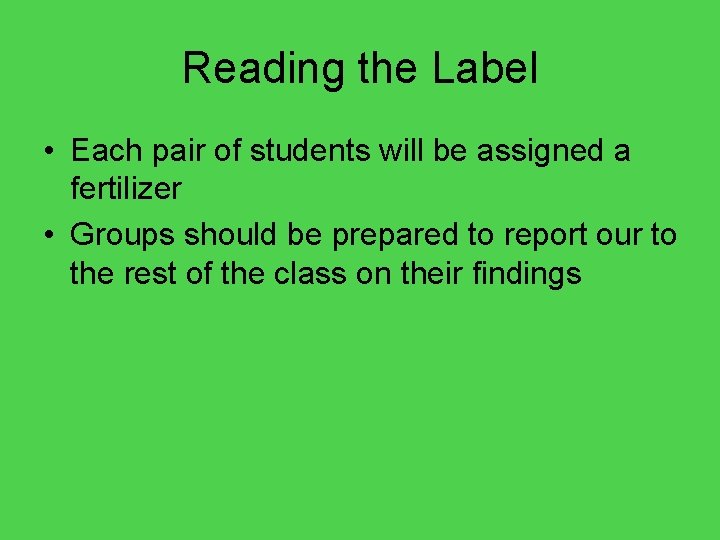 Reading the Label

• Each pair of students will be assigned a fertilizer
• Groups should be prepared to report our to the rest of the class on their findings